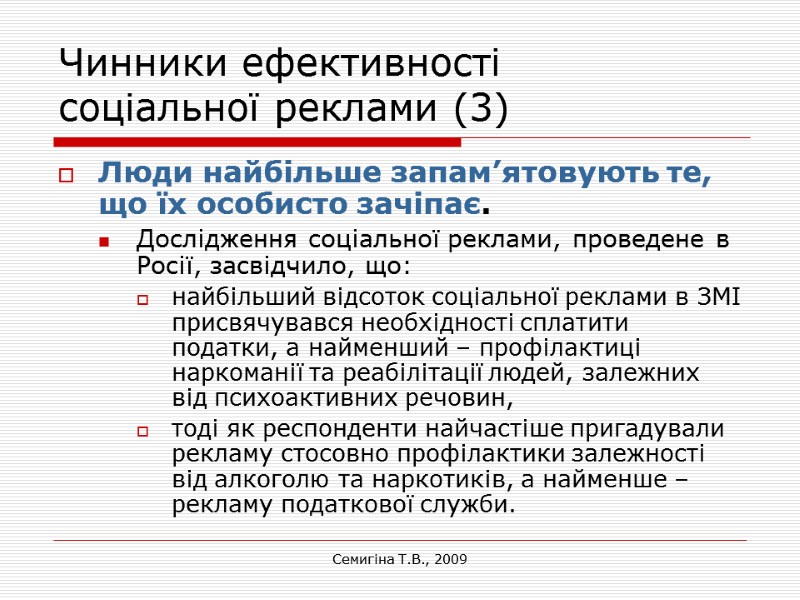 Чинники ефективності соціальної реклами (3)

Люди найбільше запам’ятовують те, що їх особисто зачіпає.

Дослідження соціальної реклами, проведене в Росії, засвідчило, що:

найбільший відсоток соціальної реклами в ЗМІ присвячувався необхідності сплатити податки, а найменший – профілактиці наркоманії та реабілітації людей, залежних від психоактивних речовин,

тоді як респонденти найчастіше пригадували рекламу стосовно профілактики залежності від алкоголю та наркотиків, а найменше – рекламу податкової служби.

Семигіна Т.В., 2009